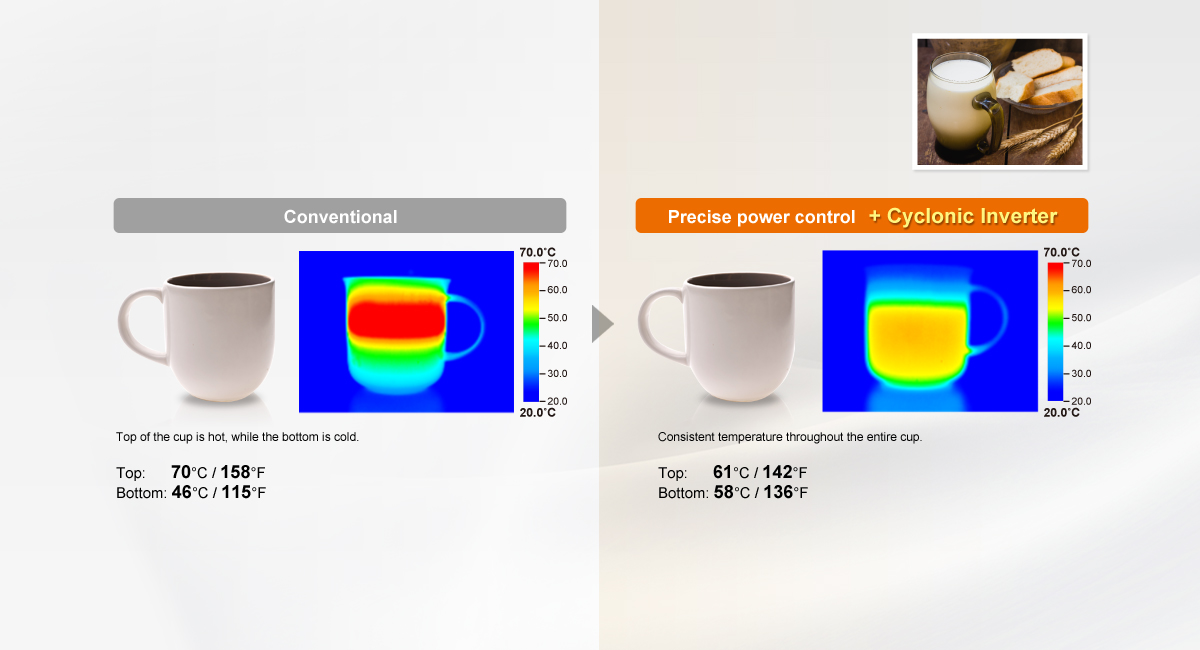 Conventional

70.0°C
70.0
60.0
50.0
40.0
30.0
20.0
20.0°C

Top of the cup is hot, while the bottom is cold.

Top: 70°C / 158°F
Bottom: 46°C / 115°F

Precise power control + Cyclonic Inverter

70.0°C
70.0
60.0
50.0
40.0
30.0
20.0
20.0°C

Consistent temperature throughout the entire cup.

Top: 61°C / 142°F
Bottom: 58°C / 136°F